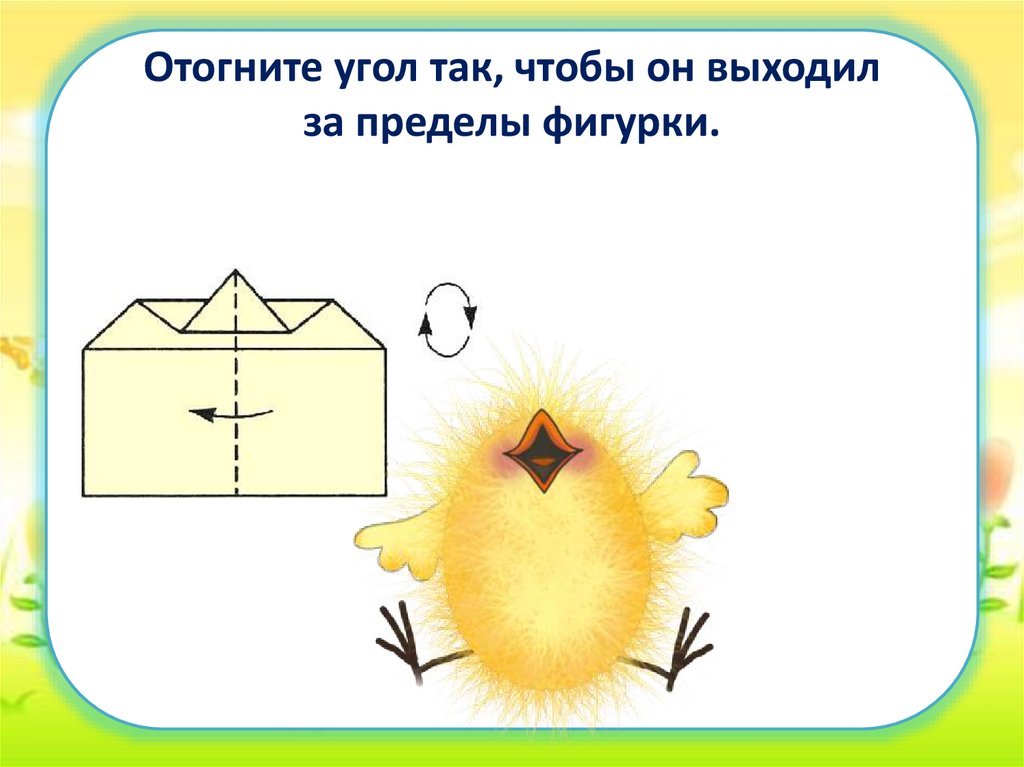 Отогните угол так, чтобы он выходил за пределы фигурки.